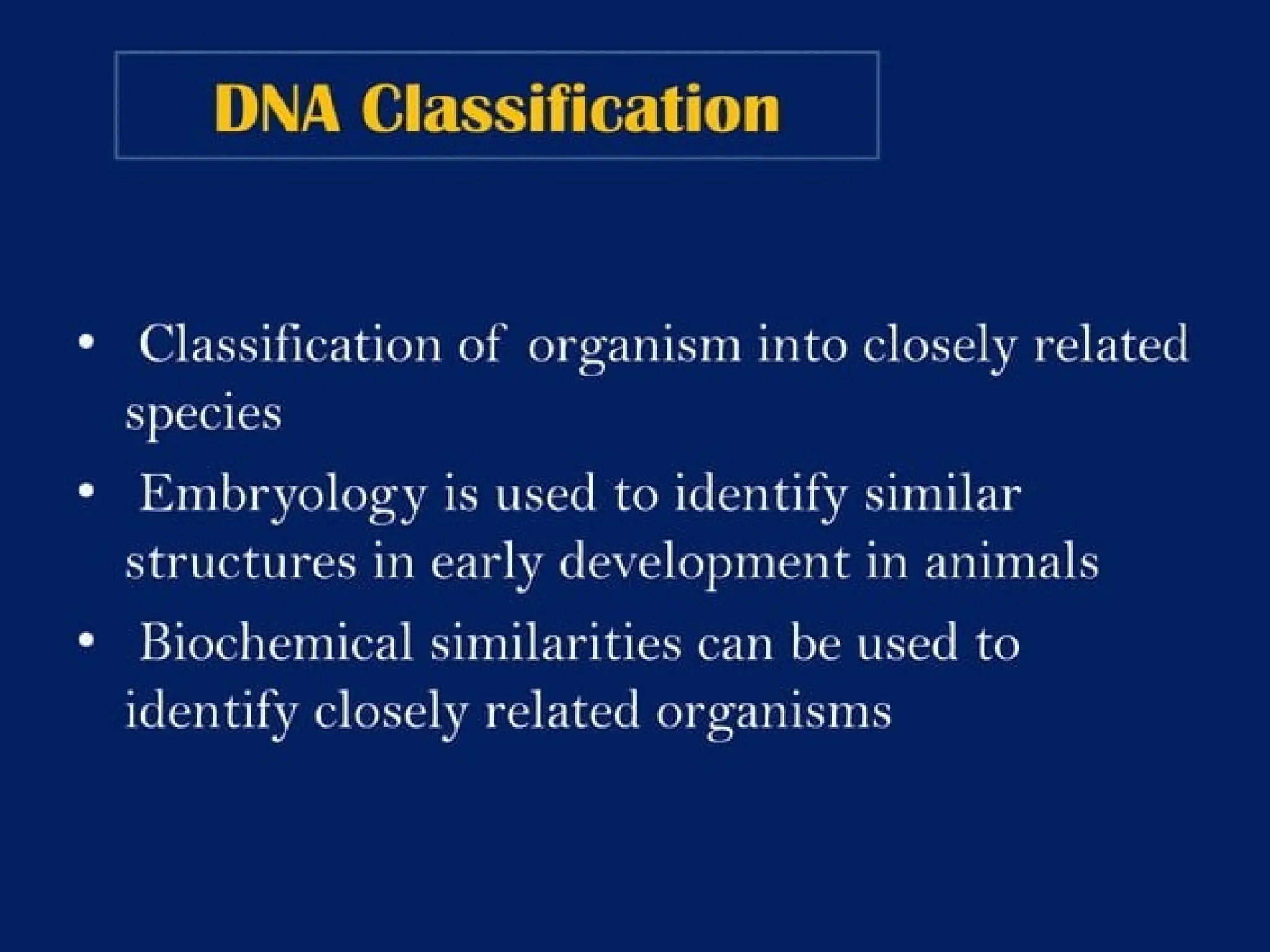 DNA Classification

• Classification of organism into closely related species
• Embryology is used to identify similar structures in early development in animals
• Biochemical similarities can be used to identify closely related organisms